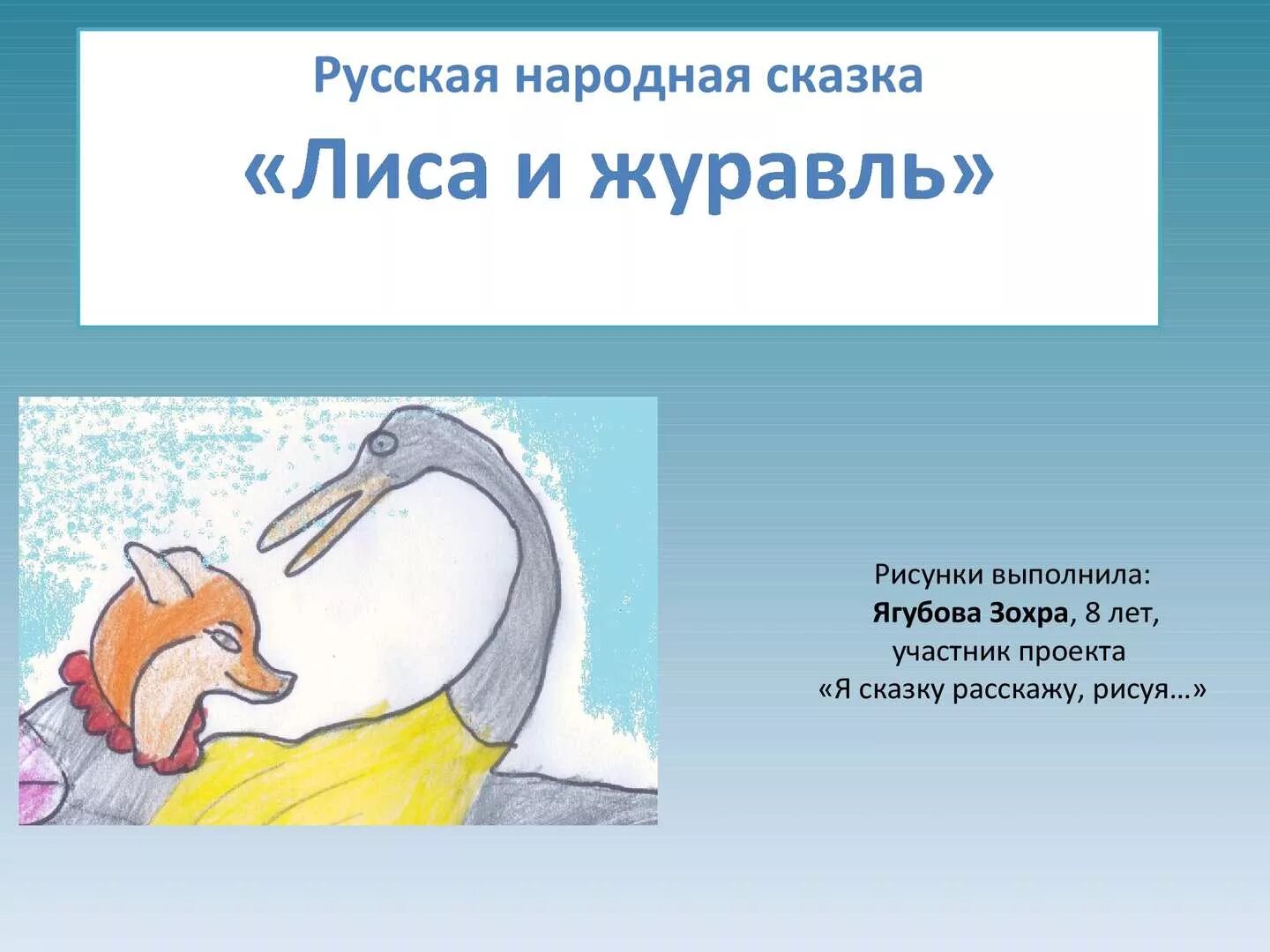 Русская народная сказка

«Лиса и журавль»

Рисунки выполнила:
Ягубова Зохра, 8 лет,
участник проекта
«Я сказку расскажу, рисуя…»